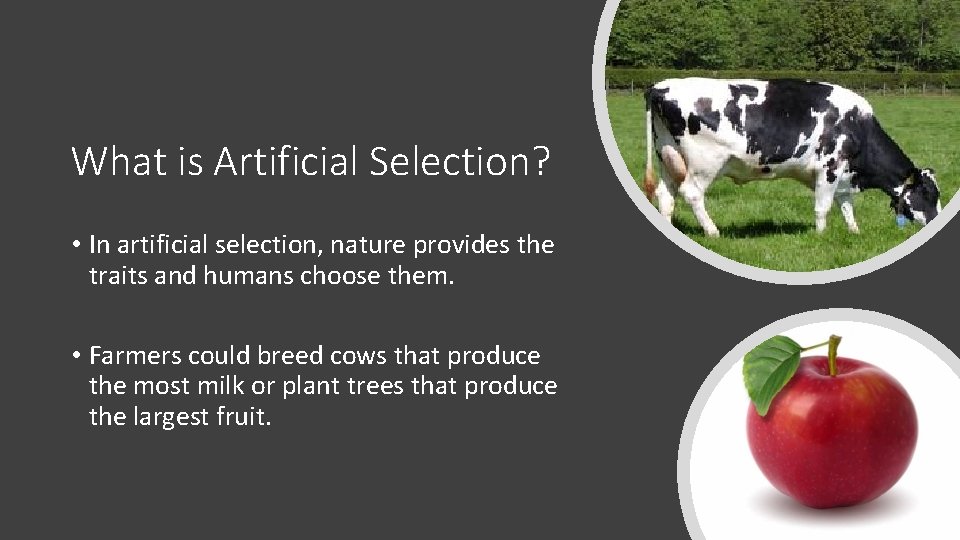 What is Artificial Selection?

• In artificial selection, nature provides the traits and humans choose them.

• Farmers could breed cows that produce the most milk or plant trees that produce the largest fruit.